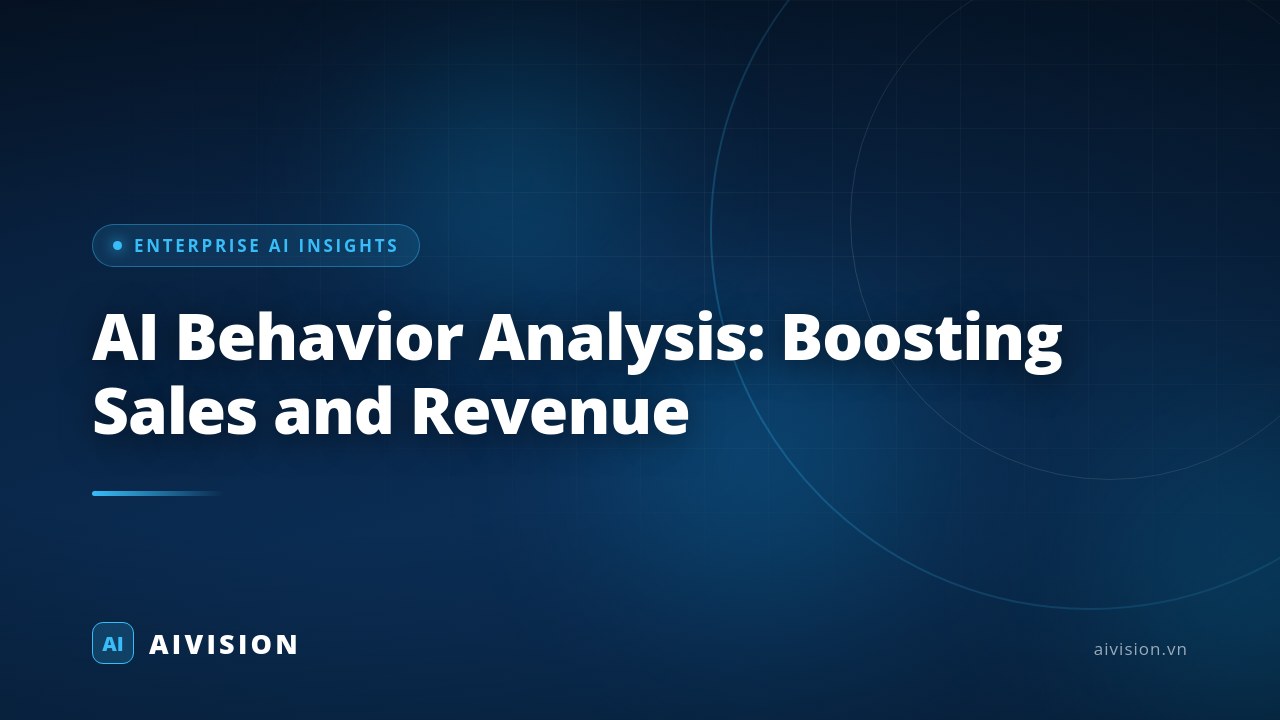 ENTERPRISE AI INSIGHTS

AI Behavior Analysis: Boosting Sales and Revenue

AI AIVISION

aivision.vn